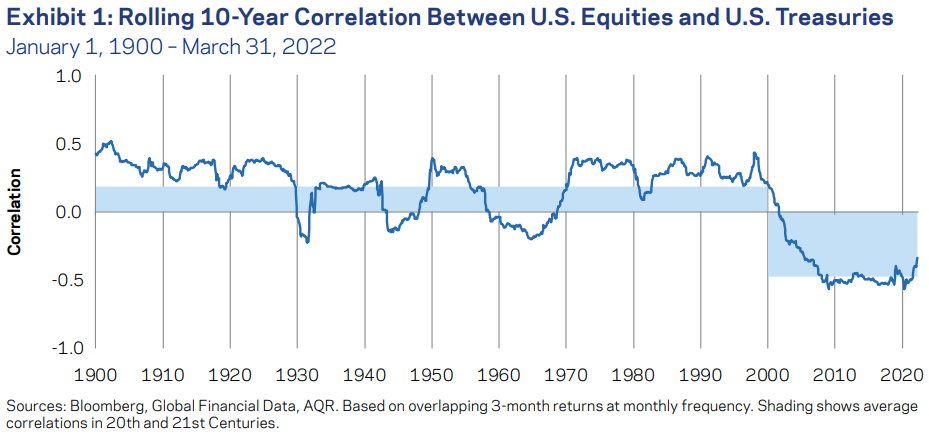 Exhibit 1: Rolling 10-Year Correlation Between U.S. Equities and U.S. Treasuries
January 1, 1900 – March 31, 2022

Correlation

1.0
0.5
0.0
-0.5
-1.0

1900 1910 1920 1930 1940 1950 1960 1970 1980 1990 2000 2010 2020

Sources: Bloomberg, Global Financial Data, AQR. Based on overlapping 3-month returns at monthly frequency. Shading shows average correlations in 20th and 21st Centuries.